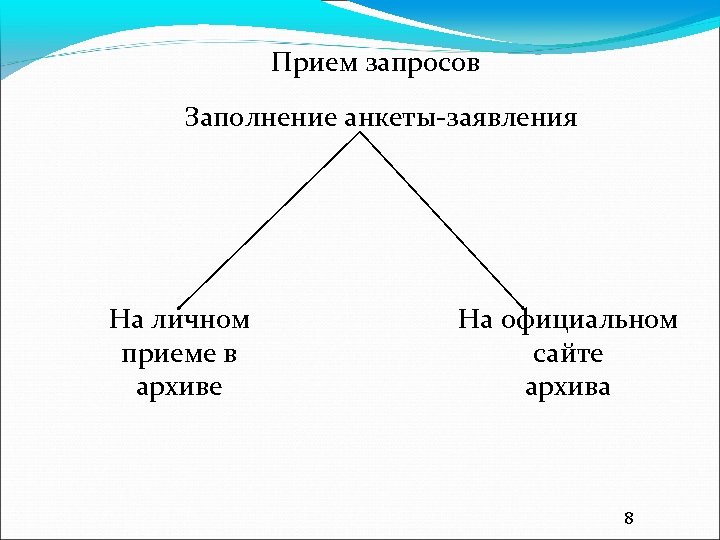 Прием запросов

Заполнение анкеты-заявления

На личном приеме в архиве

На официальном сайте архива

8